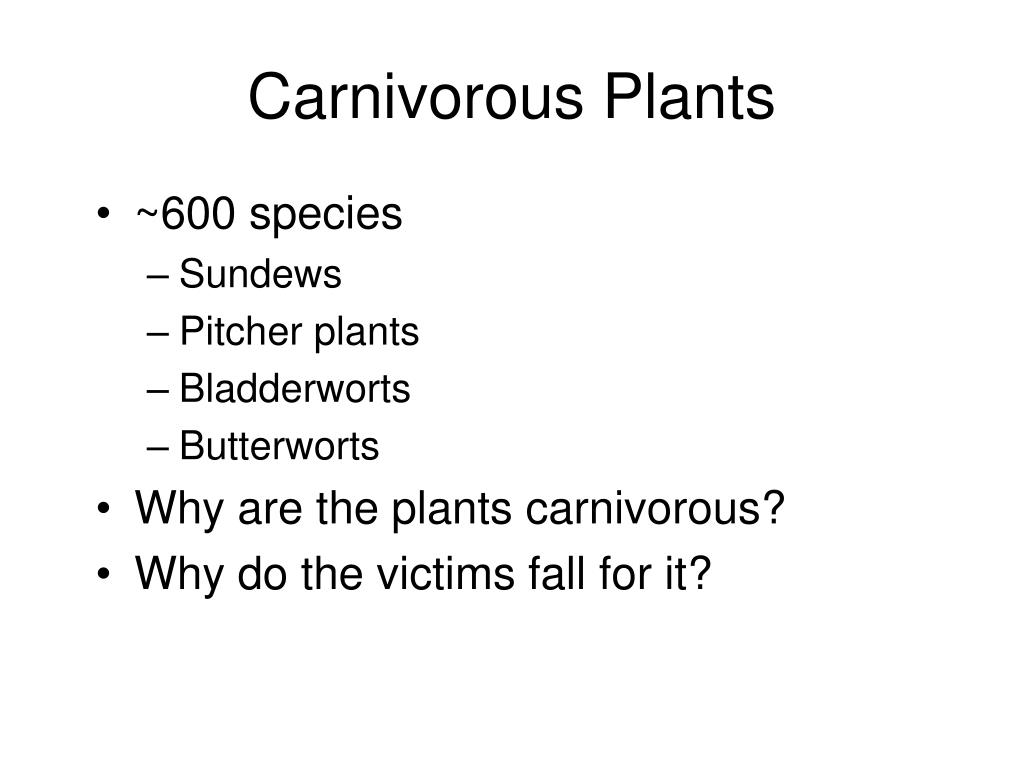 Carnivorous Plants

• ~600 species
– Sundews
– Pitcher plants
– Bladderworts
– Butterworts
• Why are the plants carnivorous?
• Why do the victims fall for it?